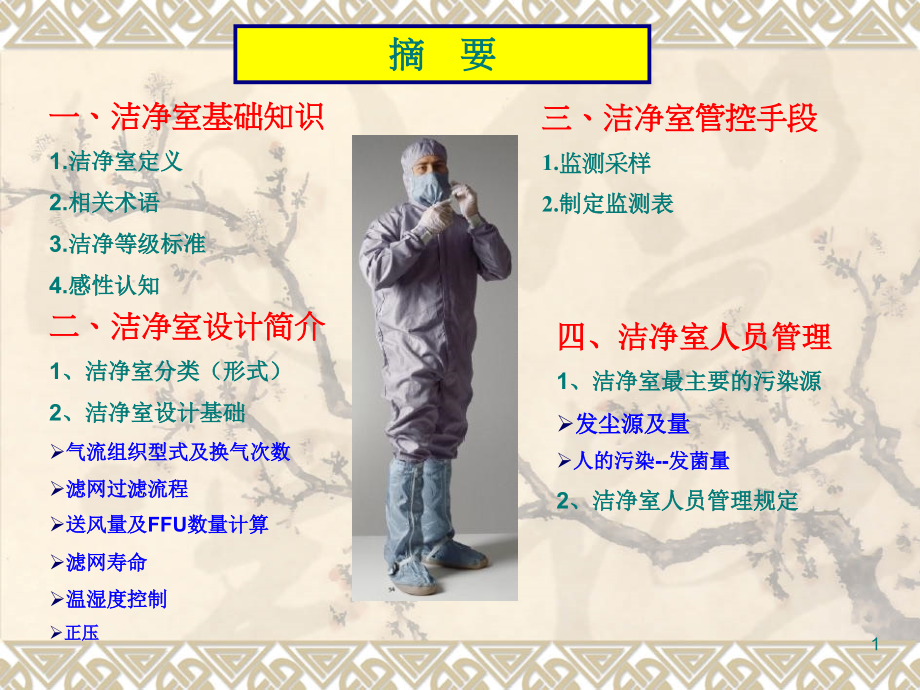 摘　要

一、洁净室基础知识

1.洁净室定义

2.相关术语

3.洁净等级标准

4.感性认知

二、洁净室设计简介

1、洁净室分类（形式）

2、洁净室设计基础

➢气流组织型式及换气次数

➢滤网过滤流程

➢送风量及FFU数量计算

➢滤网寿命

➢温湿度控制

➢正压

三、洁净室管控手段

1.监测采样

2.制定监测表

四、洁净室人员管理

1、洁净室最主要的污染源

➢发尘源及量

➢人的污染--发菌量

2、洁净室人员管理规定

1